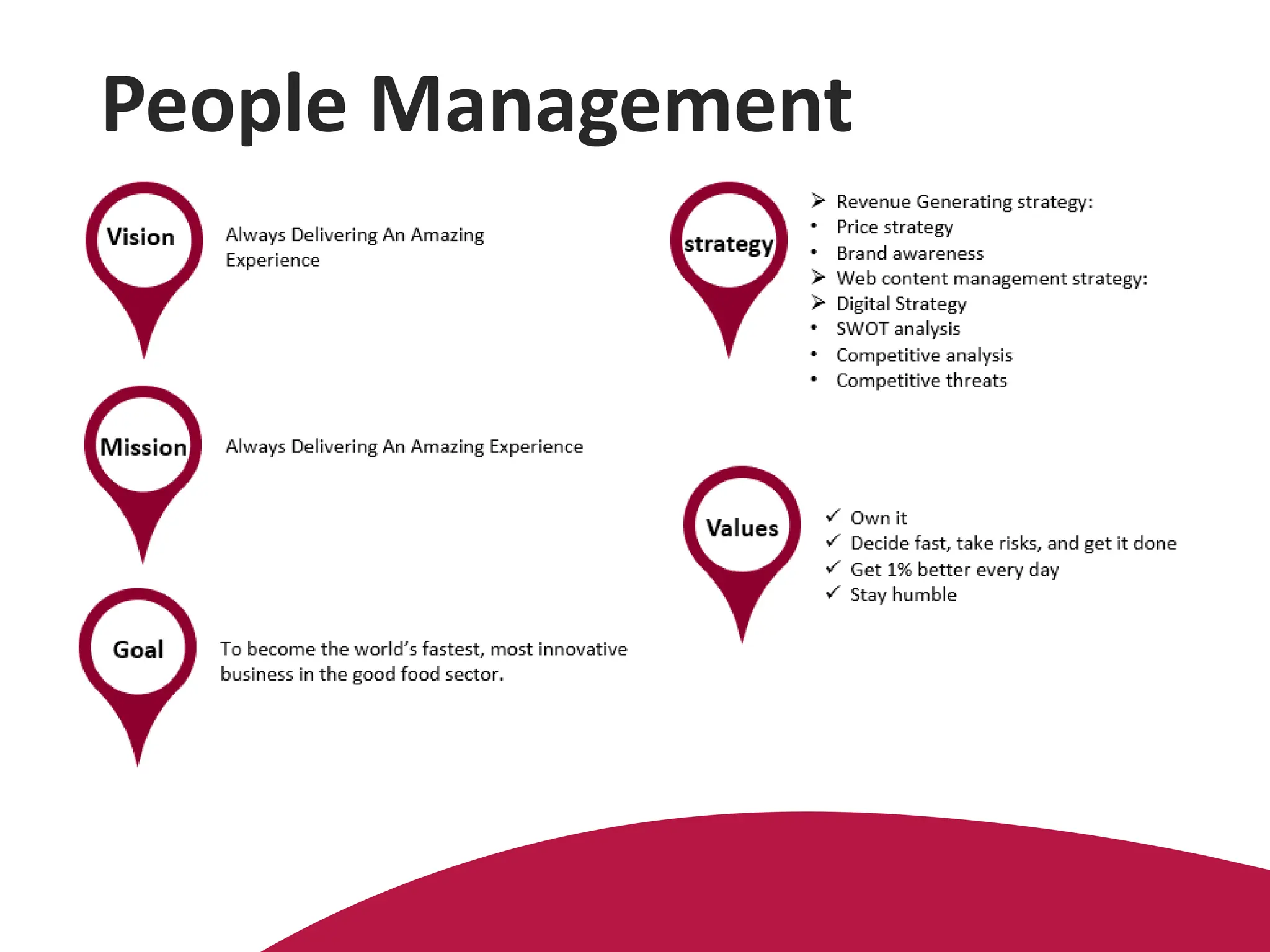 People Management

Vision

Always Delivering An Amazing Experience

Mission

Always Delivering An Amazing Experience

Goal

To become the world's fastest, most innovative business in the good food sector.

strategy

➢ Revenue Generating strategy:
• Price strategy
• Brand awareness
➢ Web content management strategy:
➢ Digital Strategy
• SWOT analysis
• Competitive analysis
• Competitive threats

Values

✓ Own it
✓ Decide fast, take risks, and get it done
✓ Get 1% better every day
✓ Stay humble